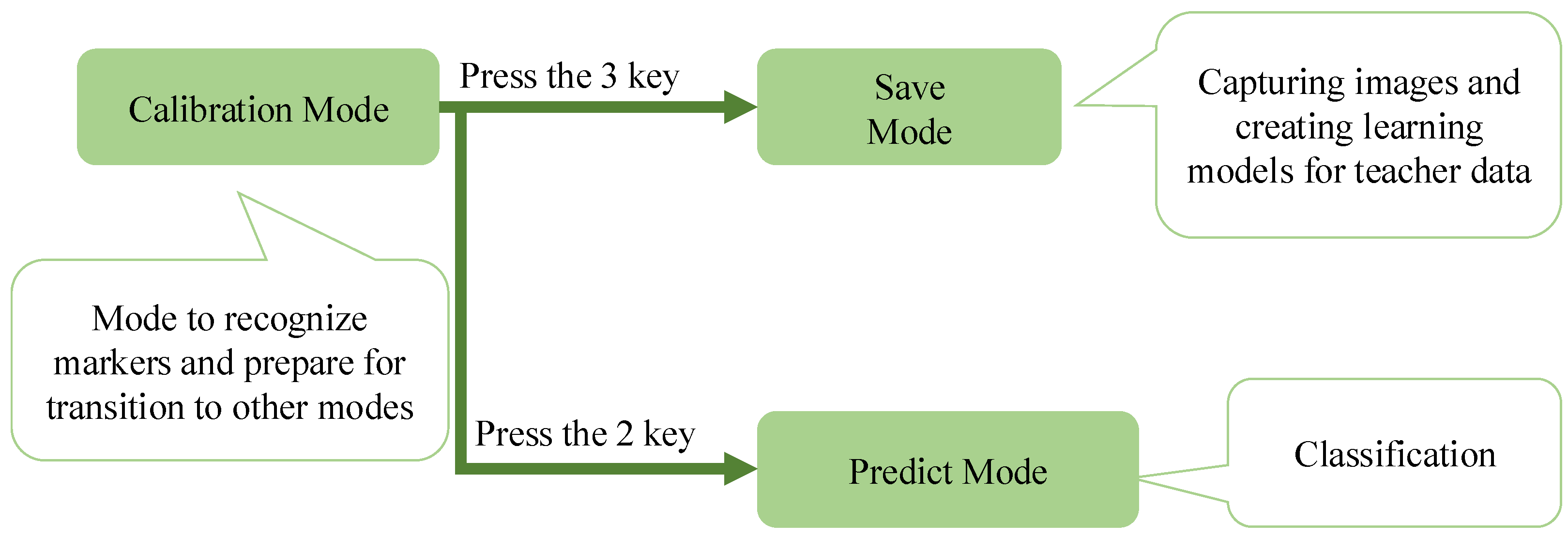 Calibration Mode

Press the 3 key

Save Mode

Capturing images and creating learning models for teacher data

Mode to recognize markers and prepare for transition to other modes

Press the 2 key

Predict Mode

Classification